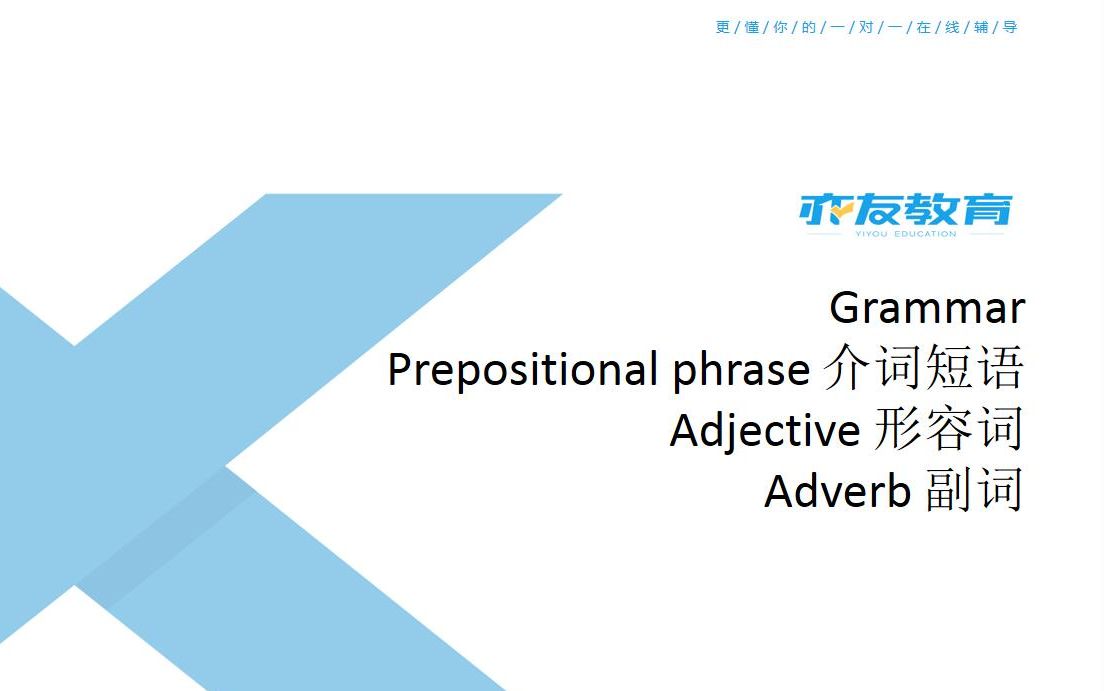 更/懂/你/的/一/对/一/在/线/辅/导

亦友教育
YIYOU EDUCATION

Grammar
Prepositional phrase 介词短语
Adjective 形容词
Adverb 副词